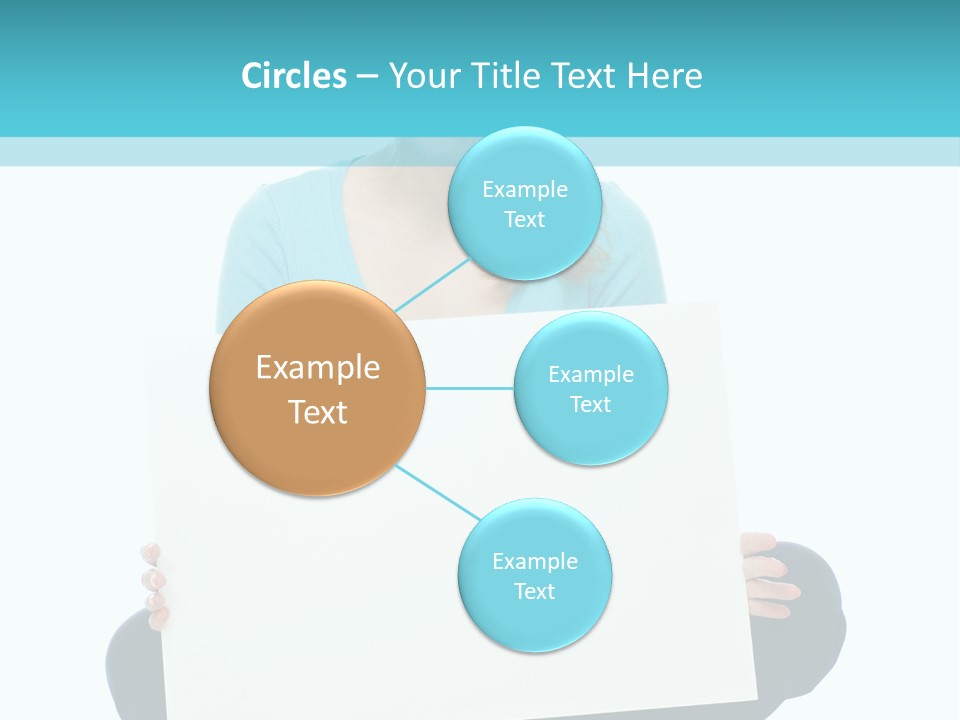 Circles – Your Title Text Here

Example Text

Example Text

Example Text

Example Text